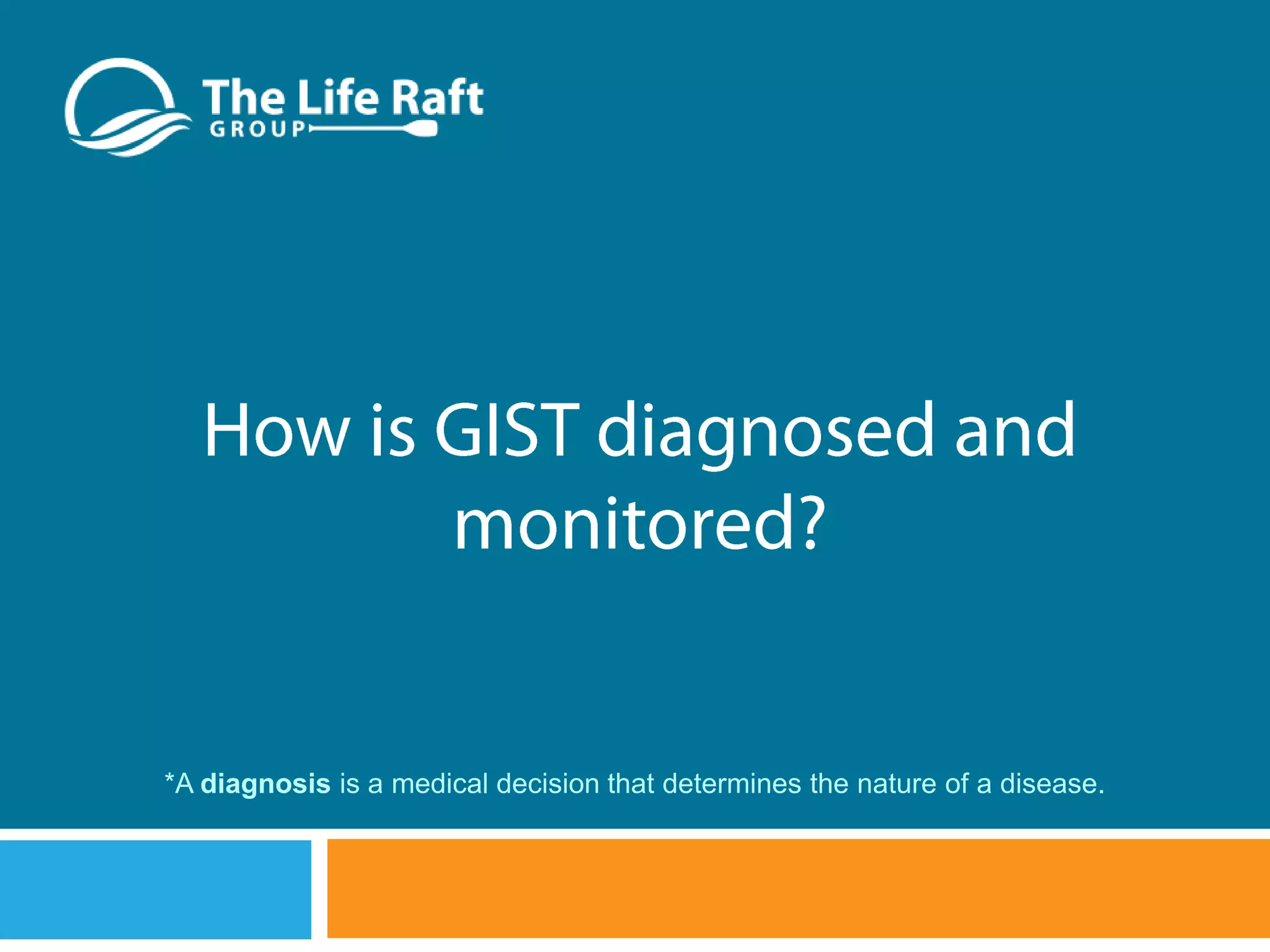 The Life Raft
GROUP

How is GIST diagnosed and monitored?

*A diagnosis is a medical decision that determines the nature of a disease.